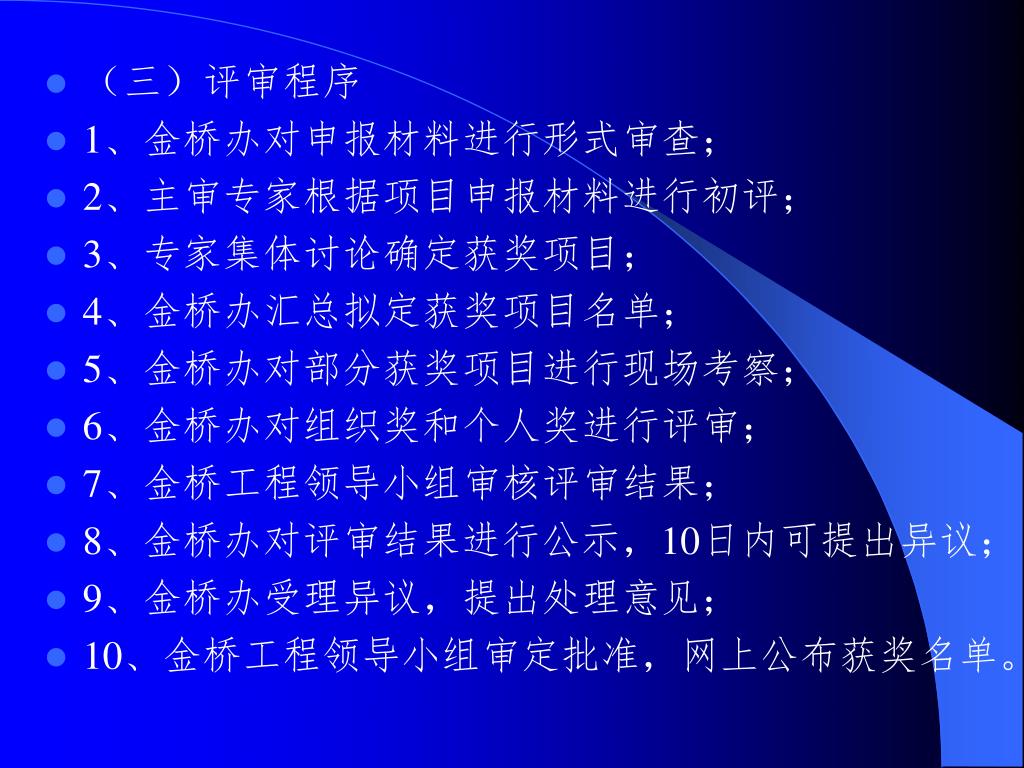 （三）评审程序

1、金桥办对申报材料进行形式审查；

2、主审专家根据项目申报材料进行初评；

3、专家集体讨论确定获奖项目；

4、金桥办汇总拟定获奖项目名单；

5、金桥办对部分获奖项目进行现场考察；

6、金桥办对组织奖和个人奖进行评审；

7、金桥工程领导小组审核评审结果；

8、金桥办对评审结果进行公示，10日内可提出异议；

9、金桥办受理异议，提出处理意见；

10、金桥工程领导小组审定批准，网上公布获奖名单。